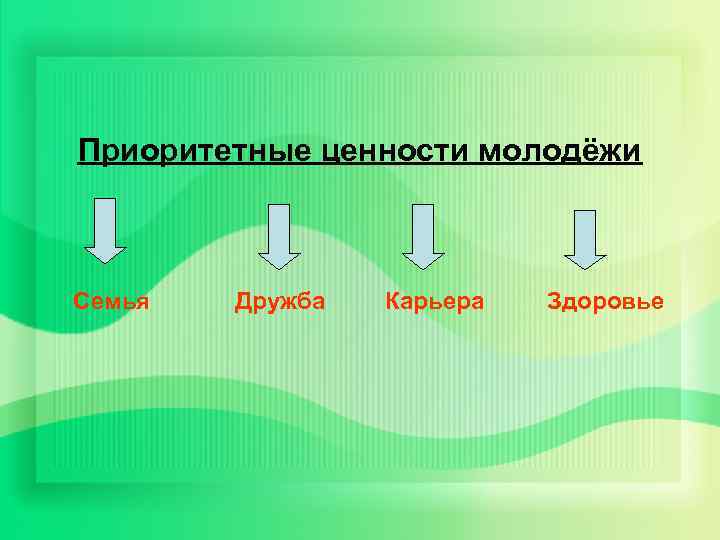 Приоритетные ценности молодёжи

Семья

Дружба

Карьера

Здоровье